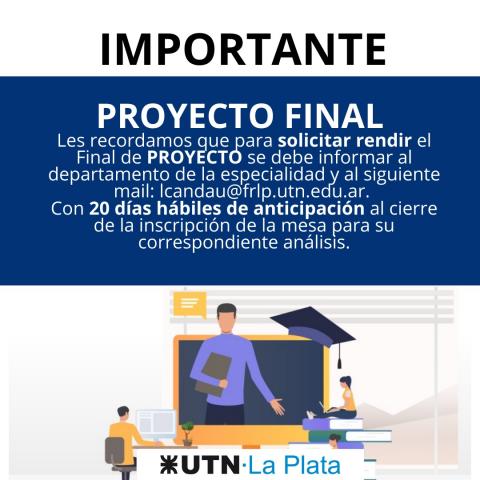 IMPORTANTE

PROYECTO FINAL

Les recordamos que para solicitar rendir el Final de PROYECTO se debe informar al departamento de la especialidad y al siguiente mail: lcandau@frlp.utn.edu.ar.
Con 20 días hábiles de anticipación al cierre de la inscripción de la mesa para su correspondiente análisis.

UTN·La Plata